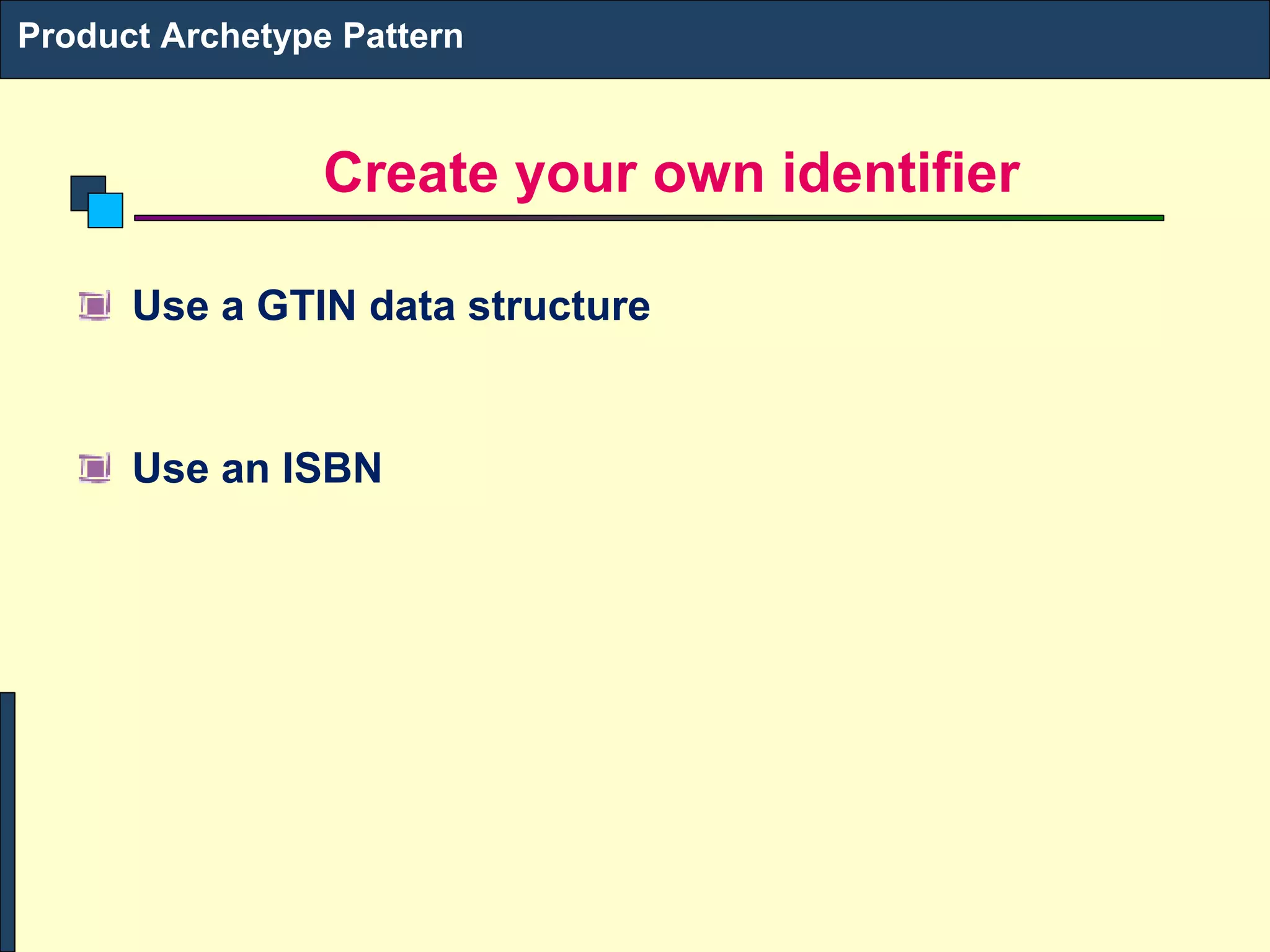 Product Archetype Pattern

Create your own identifier

Use a GTIN data structure

Use an ISBN